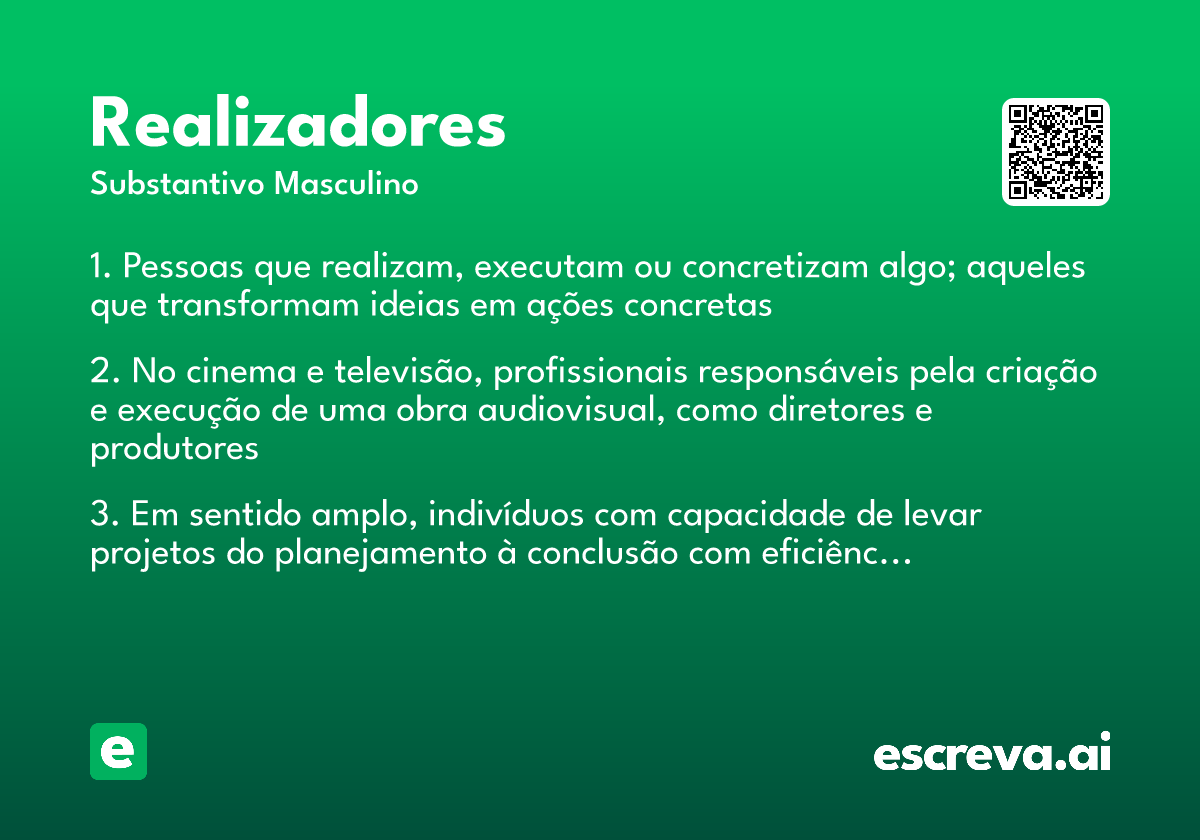 Realizadores

Substantivo Masculino

1. Pessoas que realizam, executam ou concretizam algo; aqueles que transformam ideias em ações concretas

2. No cinema e televisão, profissionais responsáveis pela criação e execução de uma obra audiovisual, como diretores e produtores

3. Em sentido amplo, indivíduos com capacidade de levar projetos do planejamento à conclusão com eficiênc...

e

escreva.ai